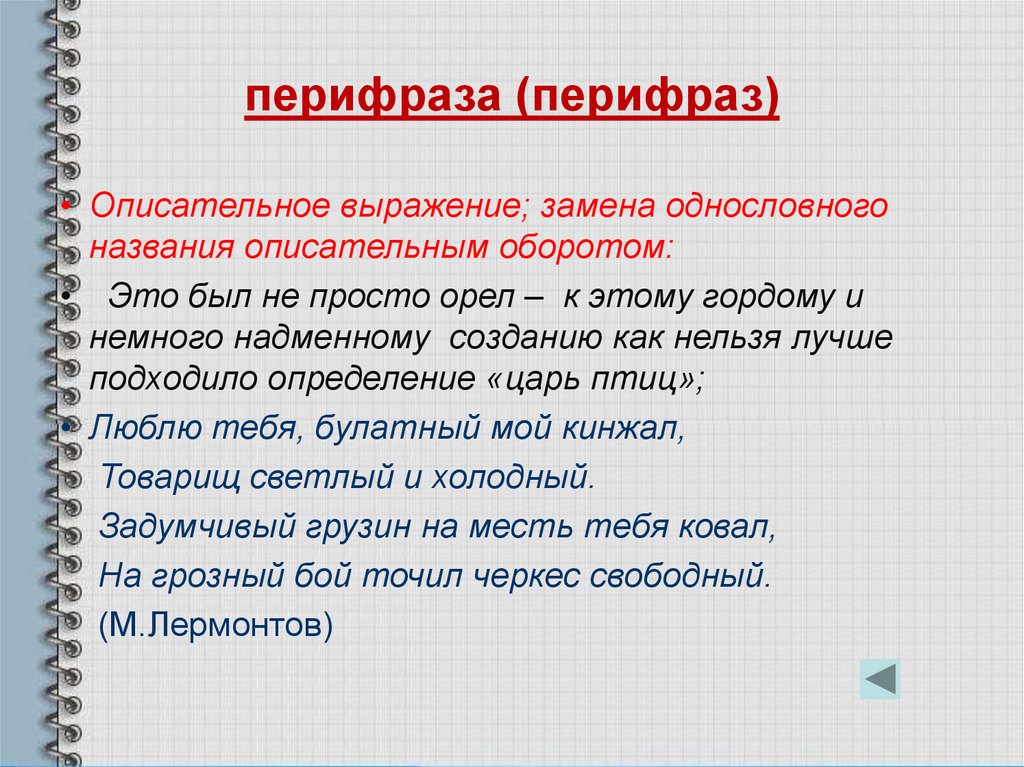 перифраза (перифраз)

• Описательное выражение; замена однословного названия описательным оборотом:

• Это был не просто орел – к этому гордому и немного надменному созданию как нельзя лучше подходило определение «царь птиц»;

• Люблю тебя, булатный мой кинжал,
Товарищ светлый и холодный.
Задумчивый грузин на месть тебя ковал,
На грозный бой точил черкес свободный.
(М.Лермонтов)